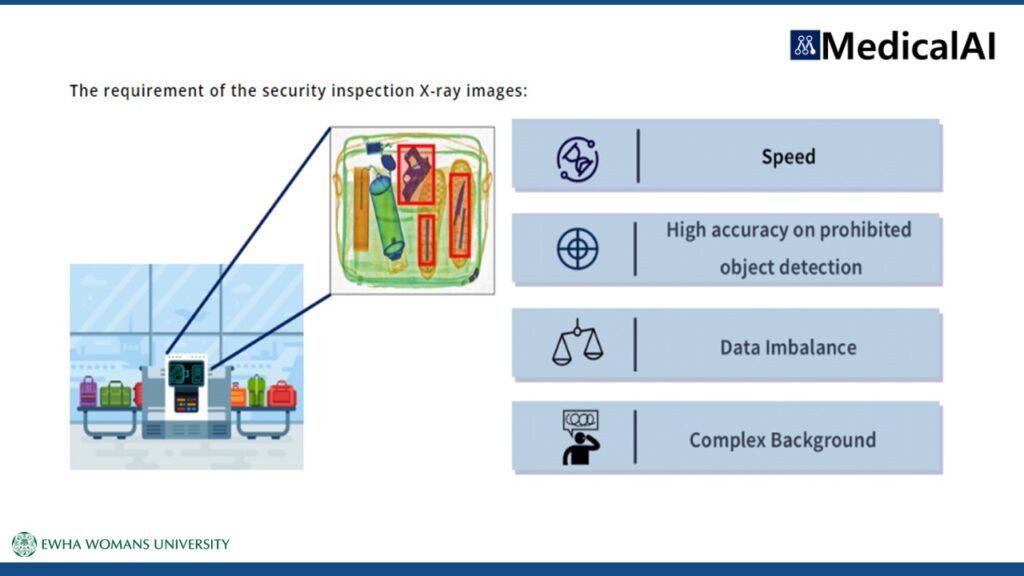 MedicalAI

The requirement of the security inspection X-ray images:

Speed

High accuracy on prohibited object detection

Data Imbalance

Complex Background

EWHA WOMANS UNIVERSITY